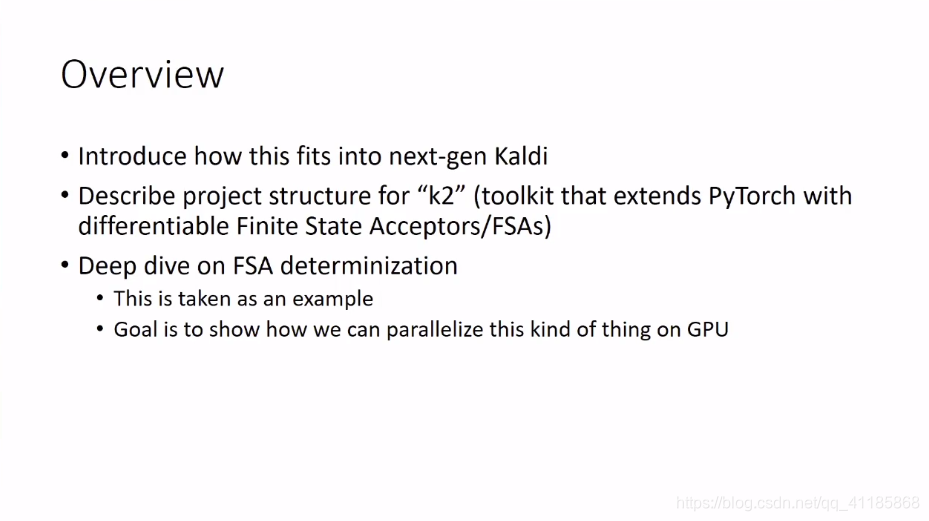 Overview

• Introduce how this fits into next-gen Kaldi
• Describe project structure for “k2” (toolkit that extends PyTorch with differentiable Finite State Acceptors/FSAs)
• Deep dive on FSA determinization
  • This is taken as an example
  • Goal is to show how we can parallelize this kind of thing on GPU

https://blog.csdn.net/qq_41185868